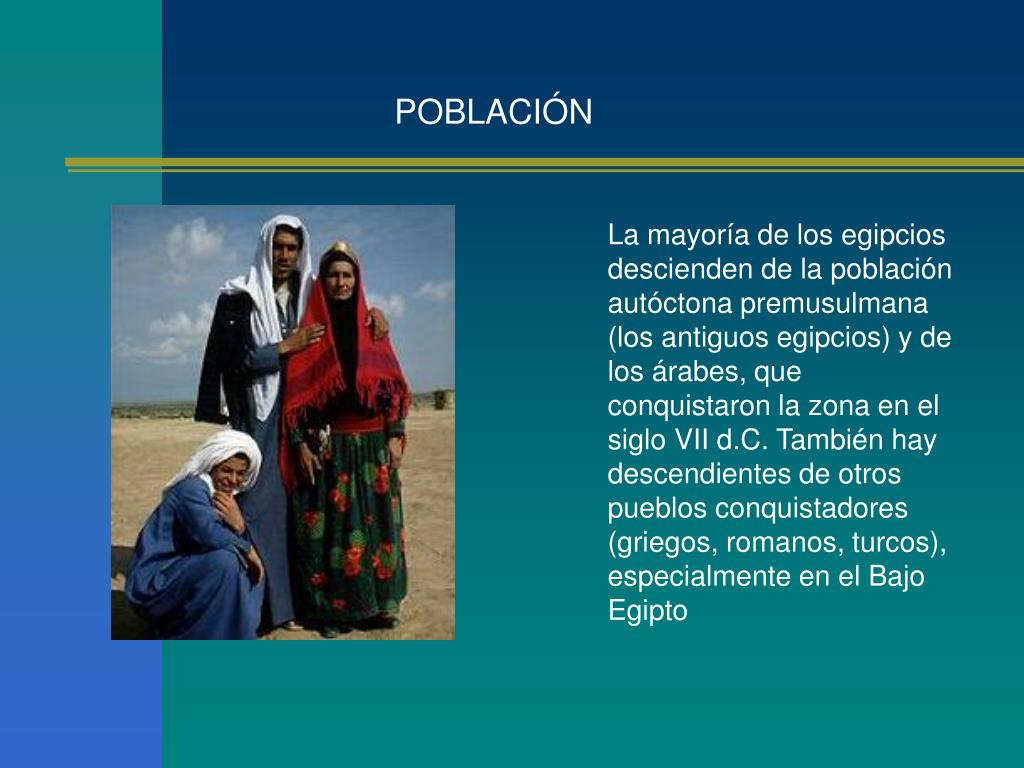 POBLACIÓN

La mayoría de los egipcios descienden de la población autóctona premusulmana (los antiguos egipcios) y de los árabes, que conquistaron la zona en el siglo VII d.C. También hay descendientes de otros pueblos conquistadores (griegos, romanos, turcos), especialmente en el Bajo Egipto